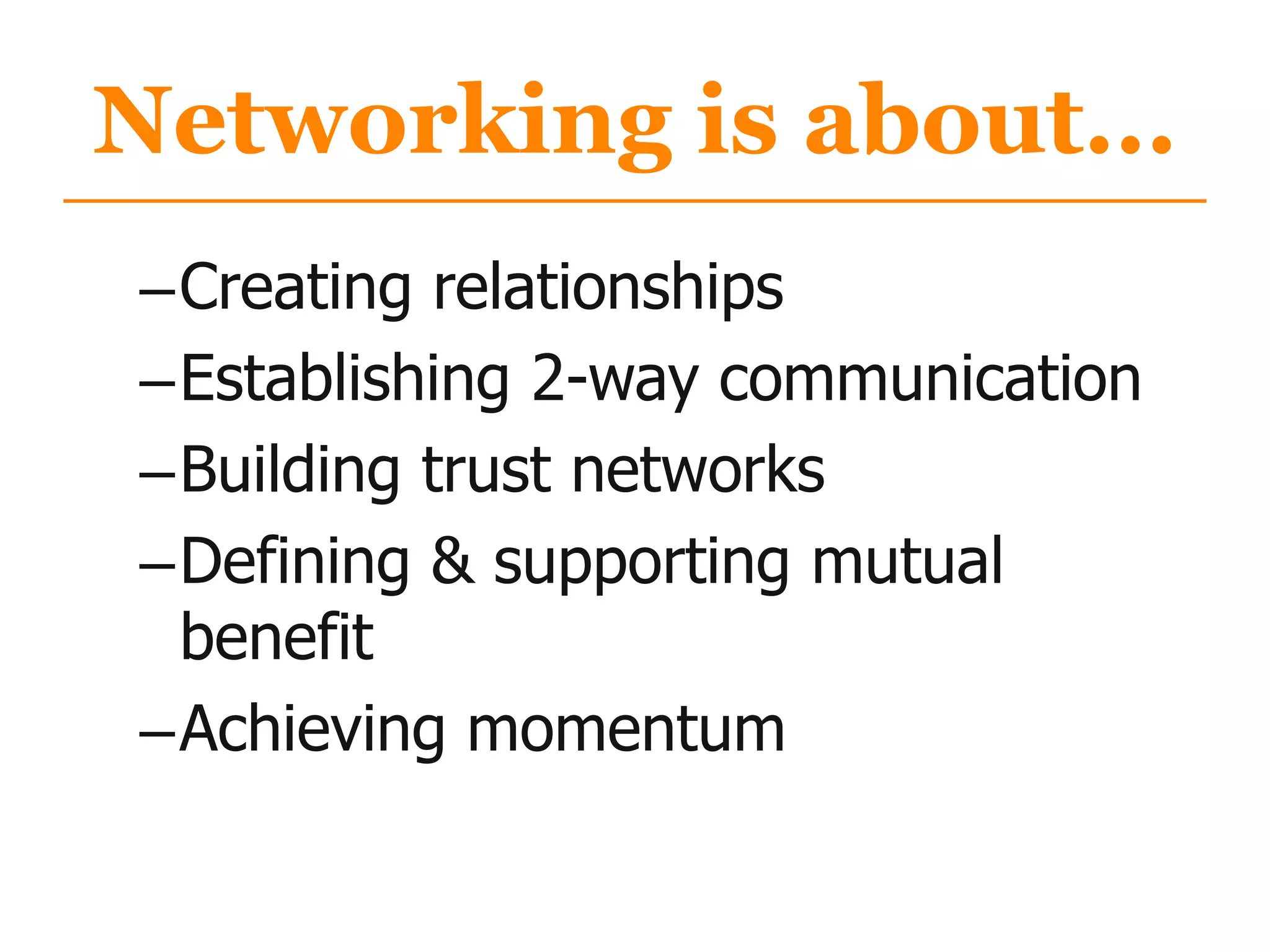 Networking is about…

–Creating relationships
–Establishing 2-way communication
–Building trust networks
–Defining & supporting mutual benefit
–Achieving momentum